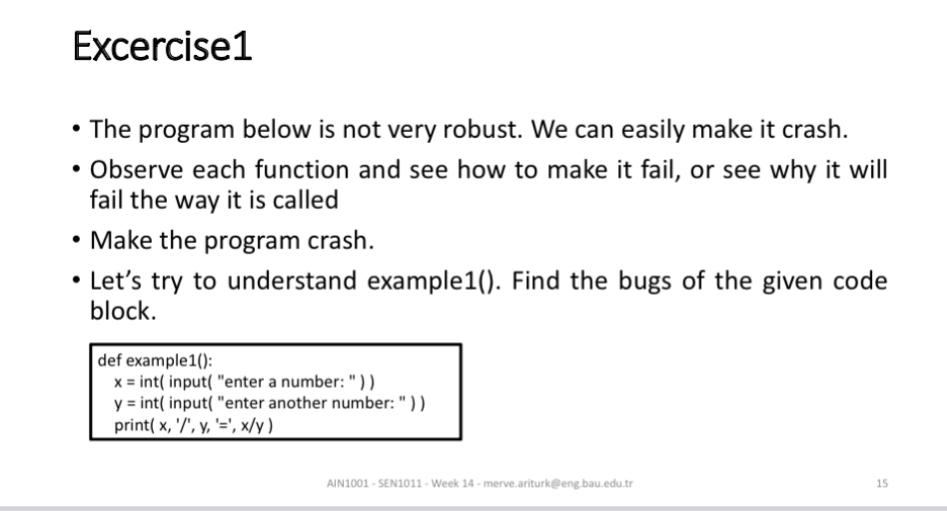 Excercise1

• The program below is not very robust. We can easily make it crash.

• Observe each function and see how to make it fail, or see why it will fail the way it is called

• Make the program crash.

• Let's try to understand example1(). Find the bugs of the given code block.

def example1():
  x = int( input( "enter a number: " ) )
  y = int( input( "enter another number: " ) )
  print( x, '/', y, '=', x/y )

AIN1001 - SEN1011 - Week 14 - merve.ariturk@eng.bau.edu.tr

15